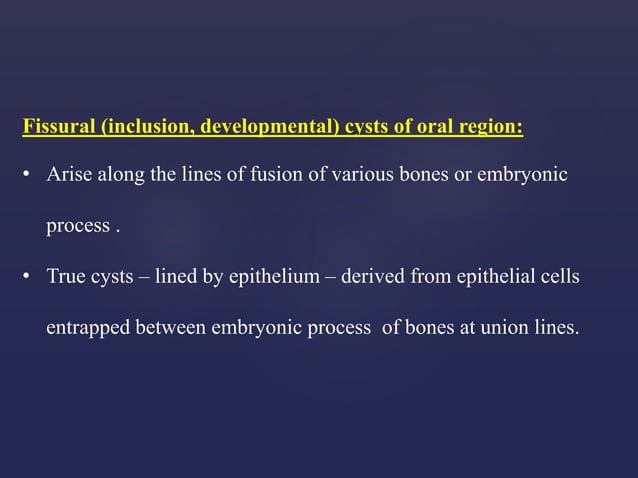 Fissural (inclusion, developmental) cysts of oral region:

• Arise along the lines of fusion of various bones or embryonic process .

• True cysts – lined by epithelium – derived from epithelial cells entrapped between embryonic process of bones at union lines.